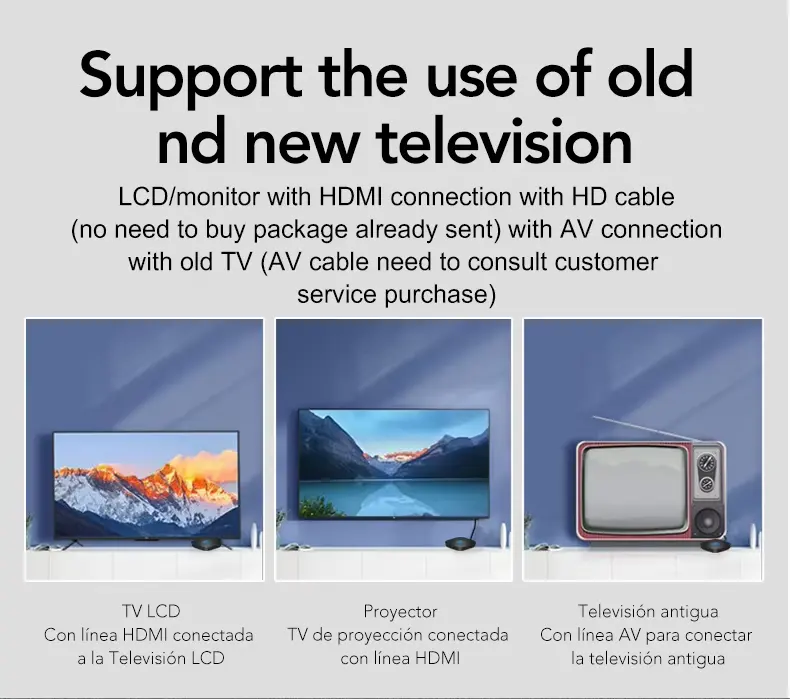 Support the use of old nd new television

LCD/monitor with HDMI connection with HD cable (no need to buy package already sent) with AV connection with old TV (AV cable need to consult customer service purchase)

TV LCD
Con línea HDMI conectada a la Televisión LCD

Proyector
TV de proyección conectada con línea HDMI

Televisión antigua
Con línea AV para conectar la televisión antigua